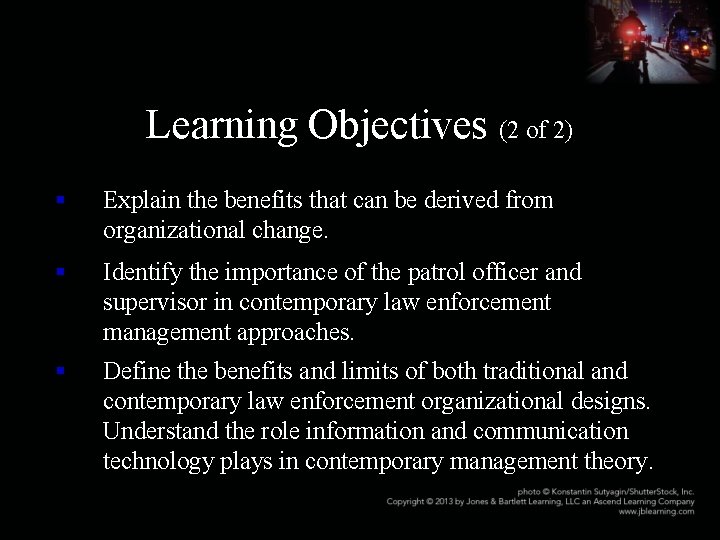 Learning Objectives (2 of 2)

▪ Explain the benefits that can be derived from organizational change.

▪ Identify the importance of the patrol officer and supervisor in contemporary law enforcement management approaches.

▪ Define the benefits and limits of both traditional and contemporary law enforcement organizational designs. Understand the role information and communication technology plays in contemporary management theory.

photo © Konstantin Sutyagin/ShutterStock, Inc.
Copyright © 2013 by Jones & Bartlett Learning, LLC an Ascend Learning Company
www.jblearning.com